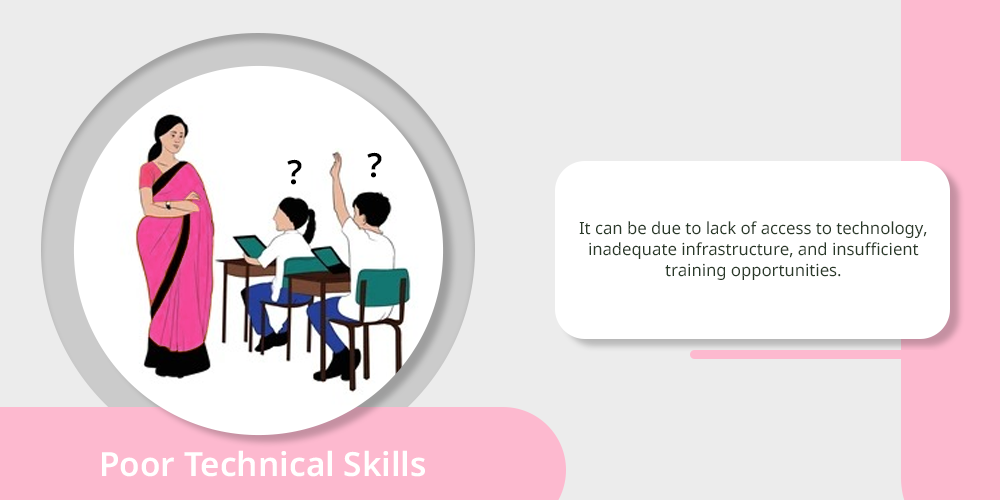 ? ?

It can be due to lack of access to technology, inadequate infrastructure, and insufficient training opportunities.

Poor Technical Skills